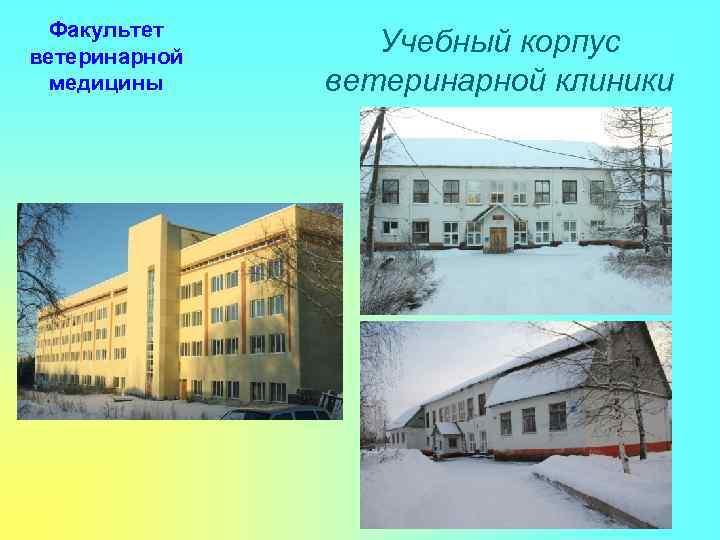 Факультет ветеринарной медицины

Учебный корпус ветеринарной клиники